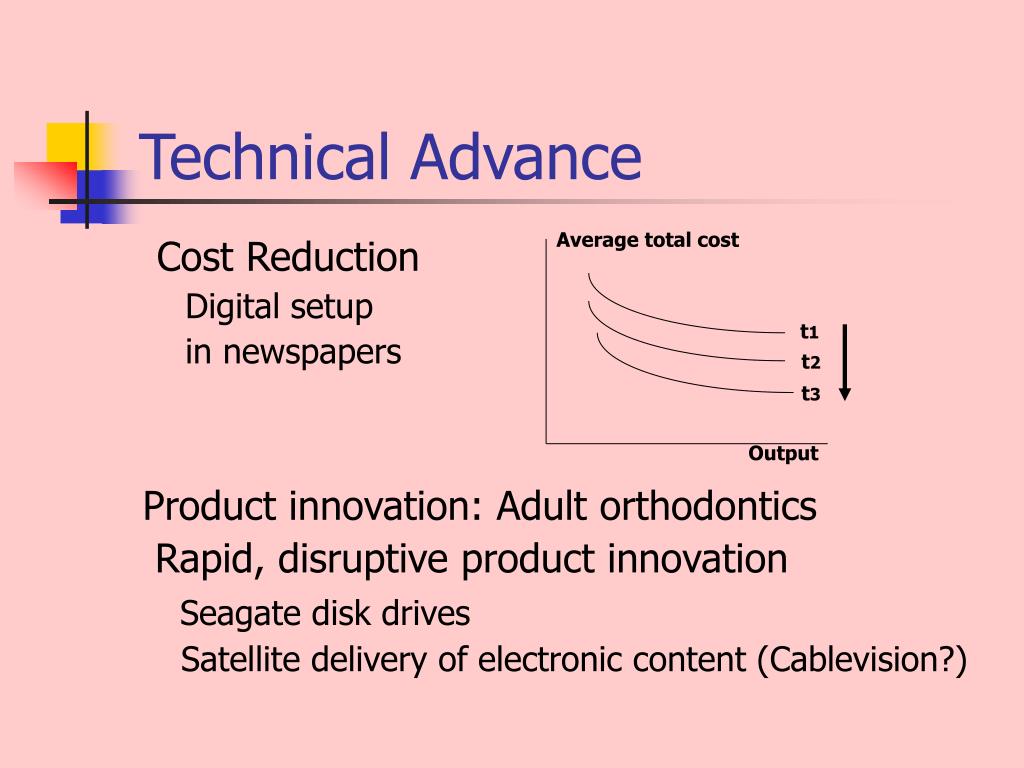 Technical Advance

Cost Reduction
Digital setup
in newspapers

Average total cost
t1
t2
t3
Output

Product innovation: Adult orthodontics
Rapid, disruptive product innovation
Seagate disk drives
Satellite delivery of electronic content (Cablevision?)